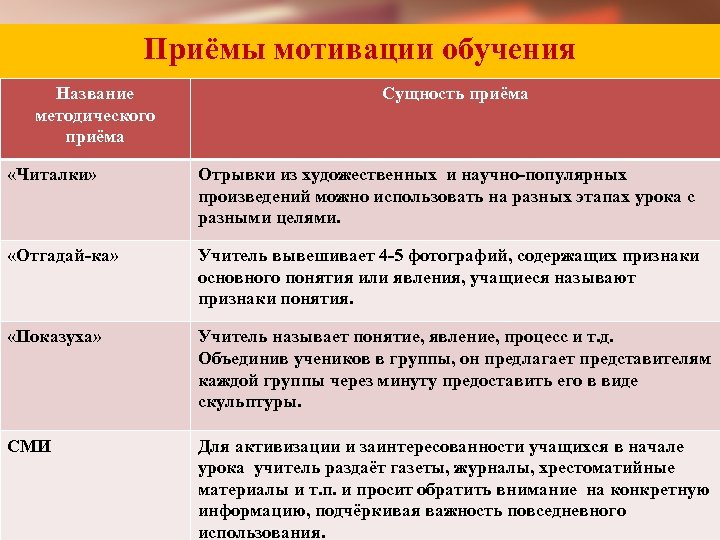 Приёмы мотивации обучения

| Название методического приёма | Сущность приёма |
|---|---|
| «Читалки» | Отрывки из художественных и научно-популярных произведений можно использовать на разных этапах урока с разными целями. |
| «Отгадай-ка» | Учитель вывешивает 4-5 фотографий, содержащих признаки основного понятия или явления, учащиеся называют признаки понятия. |
| «Показуха» | Учитель называет понятие, явление, процесс и т.д. Объединив учеников в группы, он предлагает представителям каждой группы через минуту предоставить его в виде скульптуры. |
| СМИ | Для активизации и заинтересованности учащихся в начале урока учитель раздаёт газеты, журналы, хрестоматийные материалы и т.п. и просит обратить внимание на конкретную информацию, подчёркивая важность повседневного использования. |